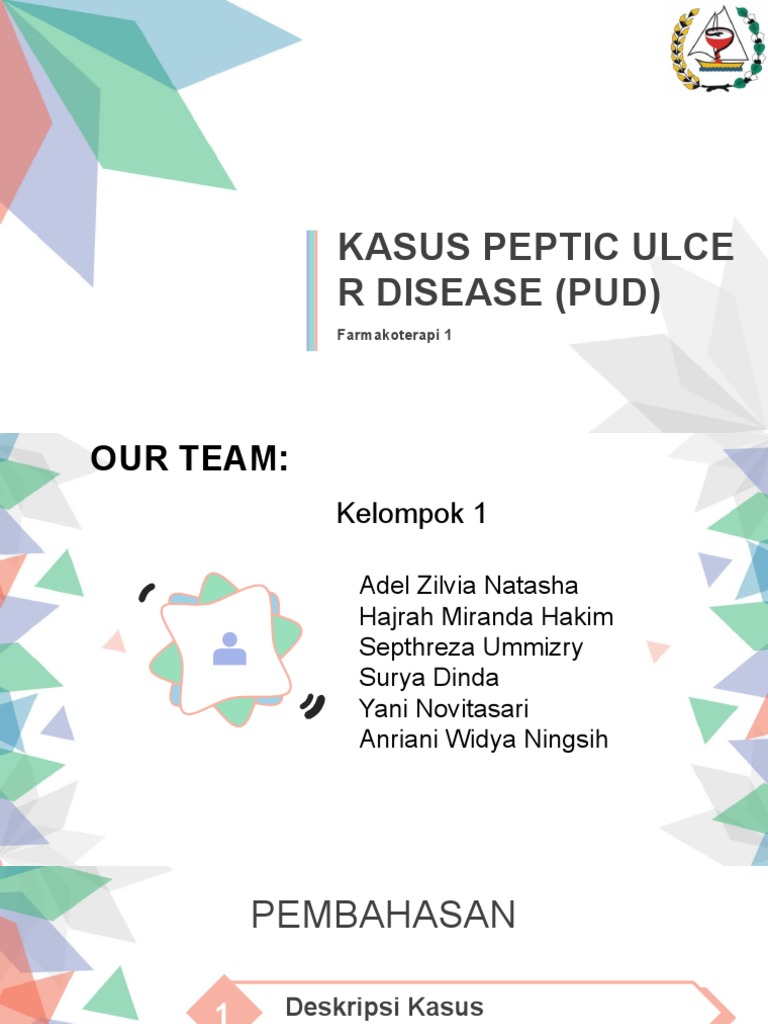 KASUS PEPTIC ULCE R DISEASE (PUD)

Farmakoterapi 1

OUR TEAM:

Kelompok 1

Adel Zilvia Natasha
Hajrah Miranda Hakim
Septhreza Ummizry
Surya Dinda
Yani Novitasari
Anriani Widya Ningsih

PEMBAHASAN

1

Deskripsi Kasus